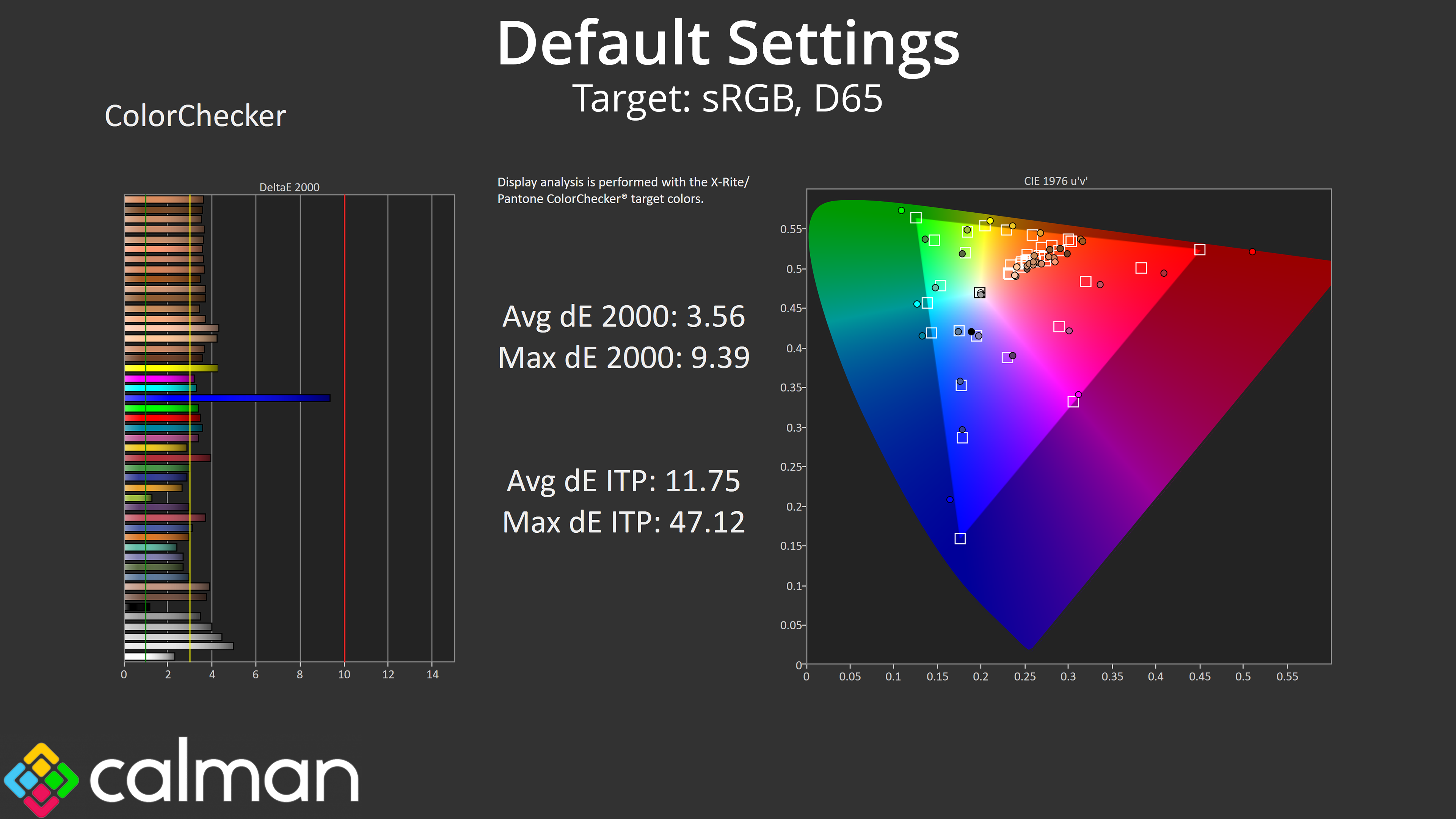 Default Settings
Target: sRGB, D65

ColorChecker

DeltaE 2000

0 2 4 6 8 10 12 14

Display analysis is performed with the X-Rite/ Pantone ColorChecker® target colors.

Avg dE 2000: 3.56
Max dE 2000: 9.39

Avg dE ITP: 11.75
Max dE ITP: 47.12

CIE 1976 u'v'

0.55
0.5
0.45
0.4
0.35
0.3
0.25
0.2
0.15
0.1
0.05
0

0 0.05 0.1 0.15 0.2 0.25 0.3 0.35 0.4 0.45 0.5 0.55

calman